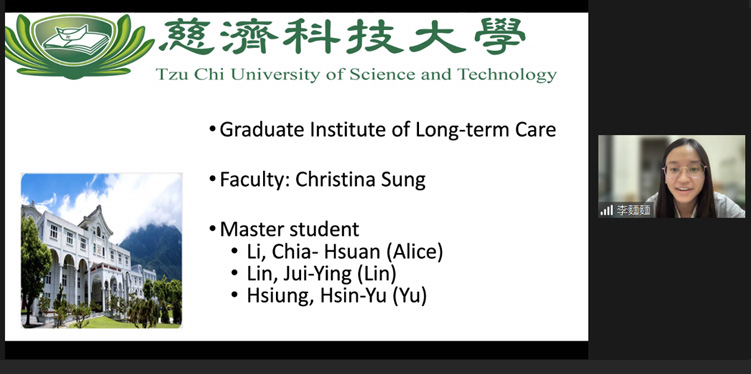 慈濟科技大學
Tzu Chi University of Science and Technology

• Graduate Institute of Long-term Care

• Faculty: Christina Sung

• Master student
• Li, Chia- Hsuan (Alice)
• Lin, Jui-Ying (Lin)
• Hsiung, Hsin-Yu (Yu)

李麵麵